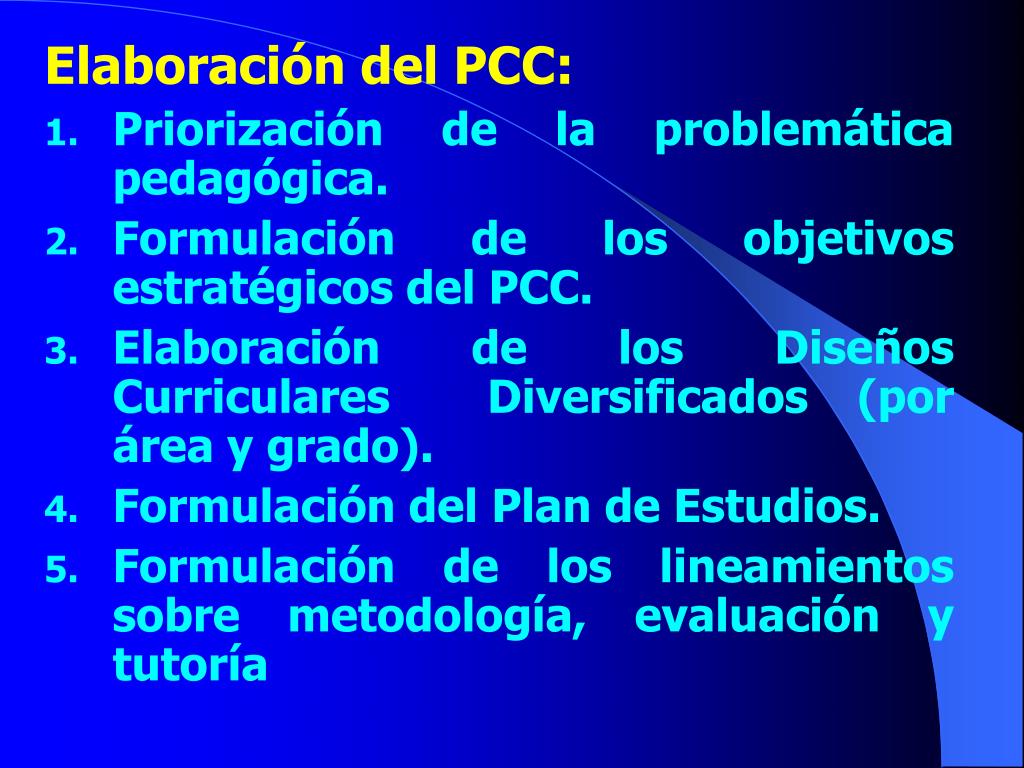 Elaboración del PCC:

1. Priorización de la problemática pedagógica.
2. Formulación de los objetivos estratégicos del PCC.
3. Elaboración de los Diseños Curriculares Diversificados (por área y grado).
4. Formulación del Plan de Estudios.
5. Formulación de los lineamientos sobre metodología, evaluación y tutoría